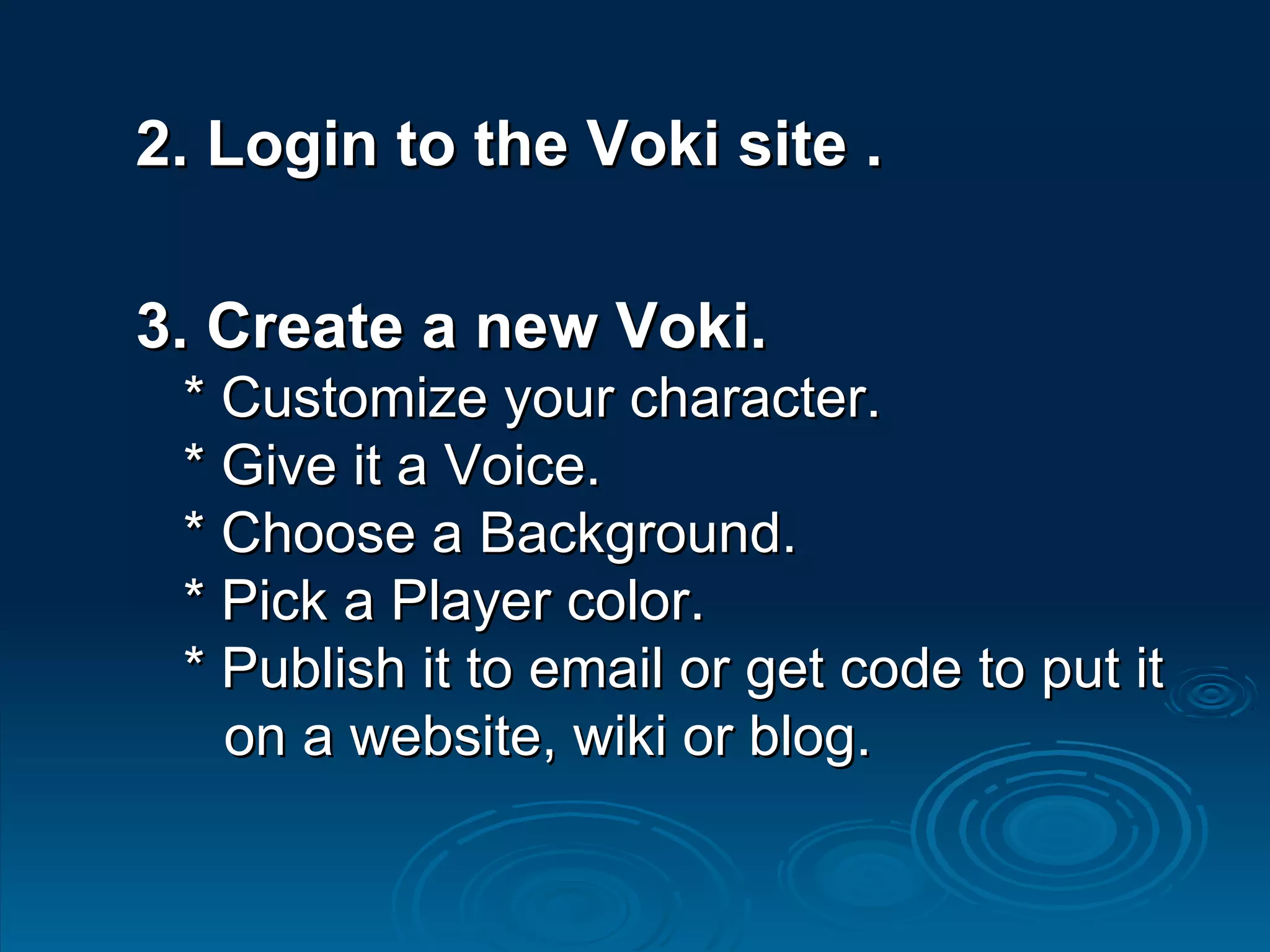 2. Login to the Voki site .

3. Create a new Voki.
* Customize your character.
* Give it a Voice.
* Choose a Background.
* Pick a Player color.
* Publish it to email or get code to put it on a website, wiki or blog.